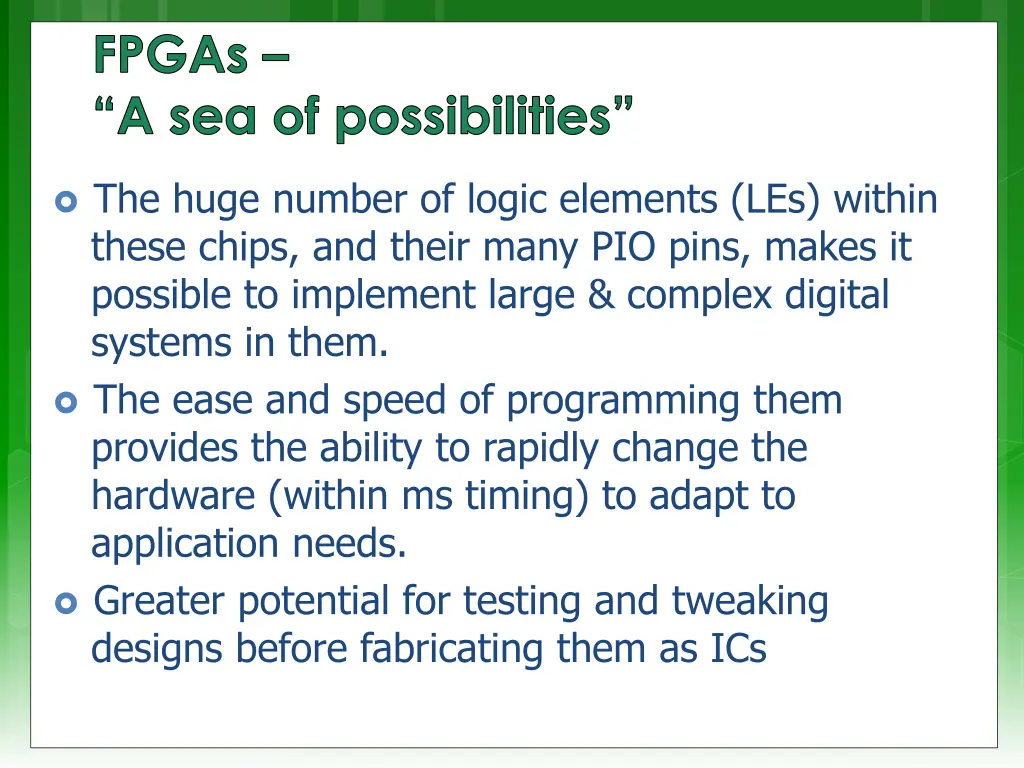 FPGAs –
“A sea of possibilities”

The huge number of logic elements (LEs) within these chips, and their many PIO pins, makes it possible to implement large & complex digital systems in them.

The ease and speed of programming them provides the ability to rapidly change the hardware (within ms timing) to adapt to application needs.

Greater potential for testing and tweaking designs before fabricating them as ICs